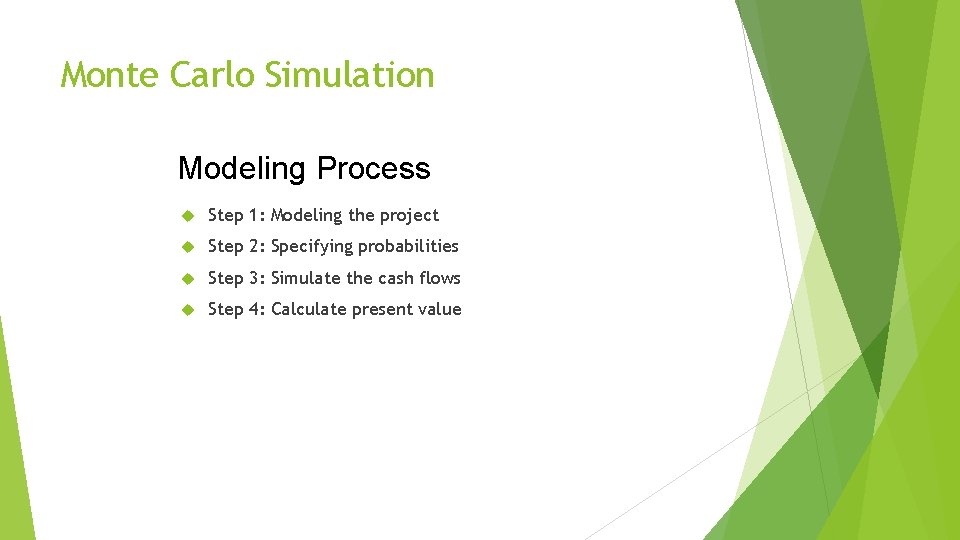 Monte Carlo Simulation

Modeling Process

Step 1: Modeling the project

Step 2: Specifying probabilities

Step 3: Simulate the cash flows

Step 4: Calculate present value